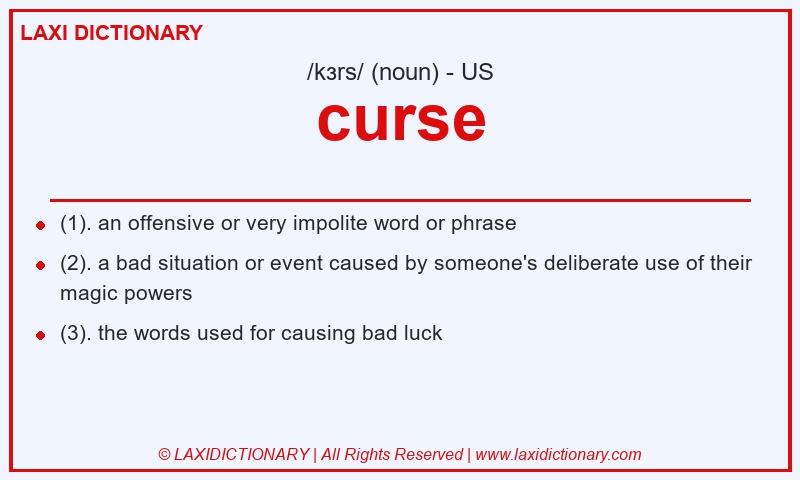 LAXI DICTIONARY

/kɜrs/ (noun) - US

curse

- (1). an offensive or very impolite word or phrase
- (2). a bad situation or event caused by someone's deliberate use of their magic powers
- (3). the words used for causing bad luck

© LAXIDICTIONARY | All Rights Reserved | www.laxidictionary.com